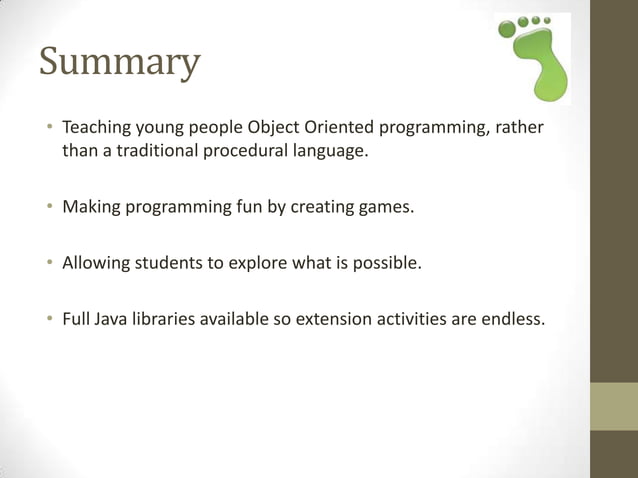 Summary

• Teaching young people Object Oriented programming, rather than a traditional procedural language.

• Making programming fun by creating games.

• Allowing students to explore what is possible.

• Full Java libraries available so extension activities are endless.